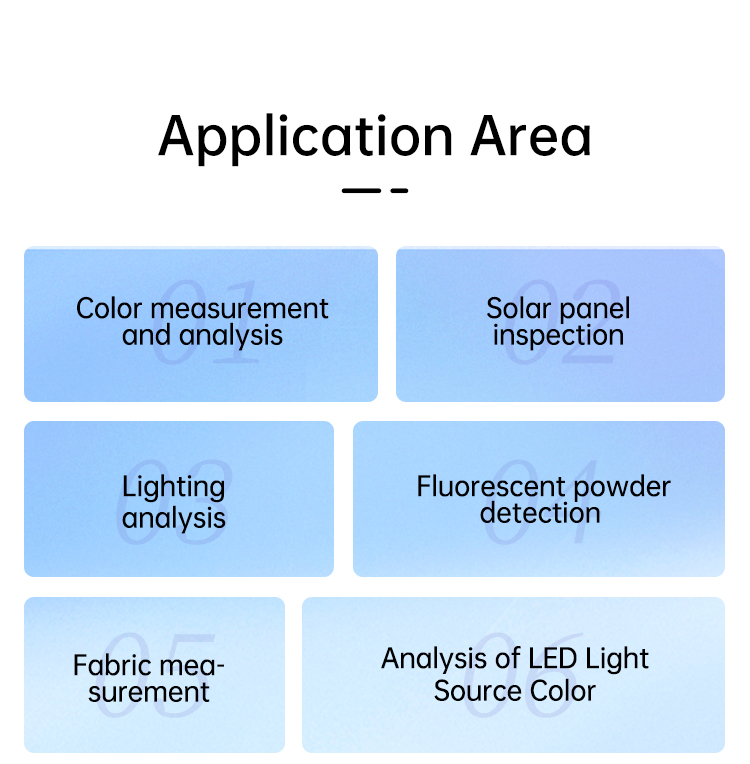 Application Area

01
Color measurement and analysis

02
Solar panel inspection

03
Lighting analysis

04
Fluorescent powder detection

05
Fabric measurement

06
Analysis of LED Light Source Color